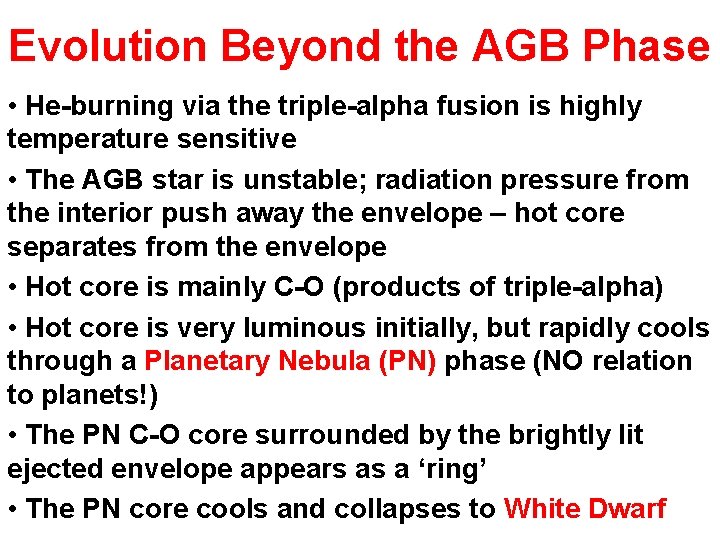 Evolution Beyond the AGB Phase

• He-burning via the triple-alpha fusion is highly temperature sensitive

• The AGB star is unstable; radiation pressure from the interior push away the envelope – hot core separates from the envelope

• Hot core is mainly C-O (products of triple-alpha)

• Hot core is very luminous initially, but rapidly cools through a Planetary Nebula (PN) phase (NO relation to planets!)

• The PN C-O core surrounded by the brightly lit ejected envelope appears as a ‘ring’

• The PN core cools and collapses to White Dwarf